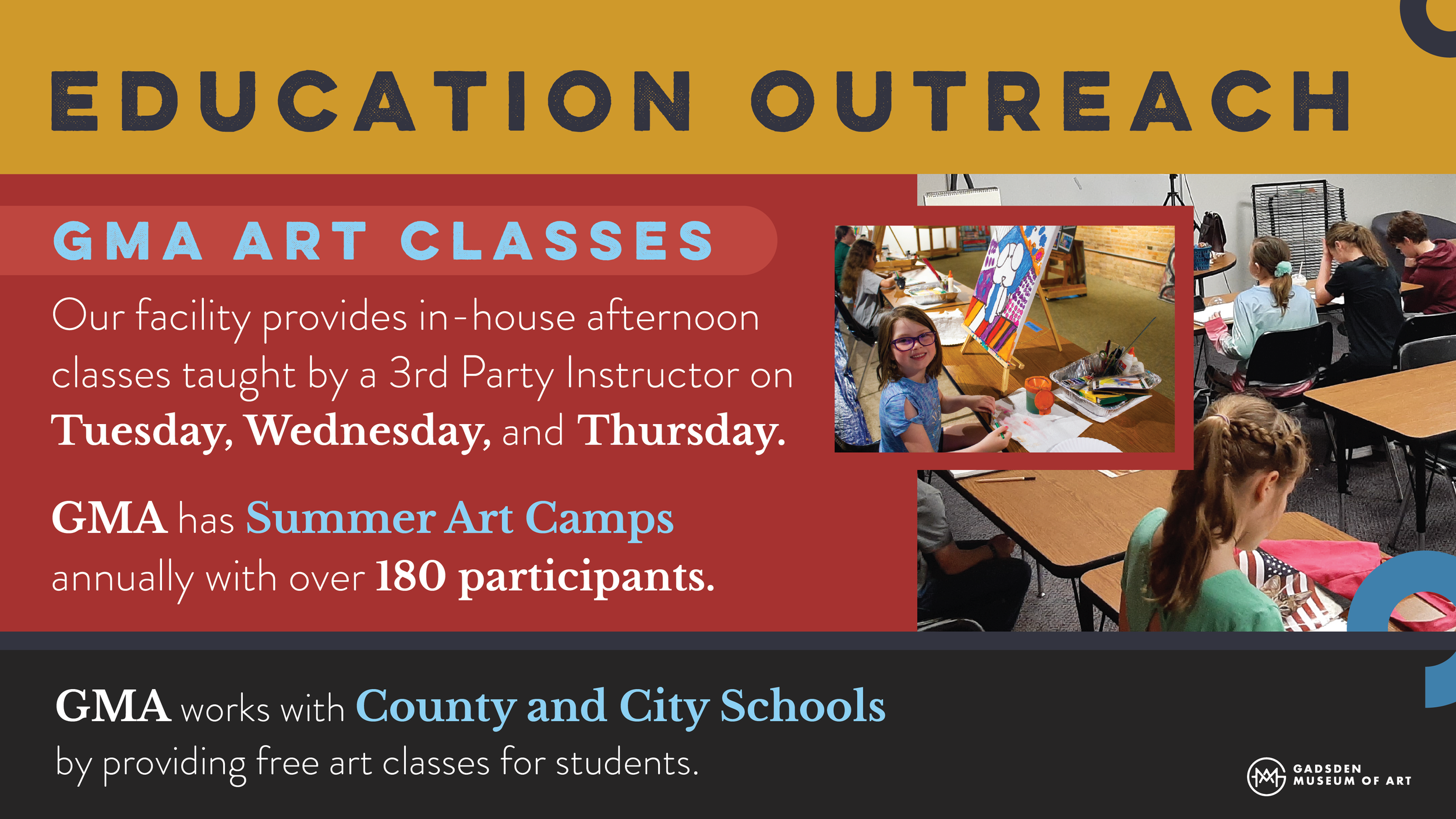 EDUCATION OUTREACH

GMA ART CLASSES

Our facility provides in-house afternoon classes taught by a 3rd Party Instructor on Tuesday, Wednesday, and Thursday.

GMA has Summer Art Camps annually with over 180 participants.

GMA works with County and City Schools by providing free art classes for students.

GADSDEN MUSEUM OF ART